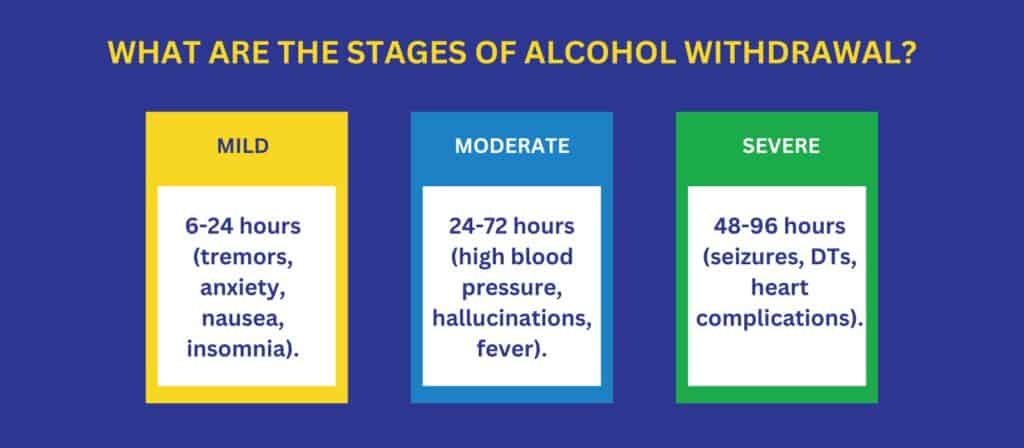 WHAT ARE THE STAGES OF ALCOHOL WITHDRAWAL?

MILD

6-24 hours (tremors, anxiety, nausea, insomnia).

MODERATE

24-72 hours (high blood pressure, hallucinations, fever).

SEVERE

48-96 hours (seizures, DTs, heart complications).